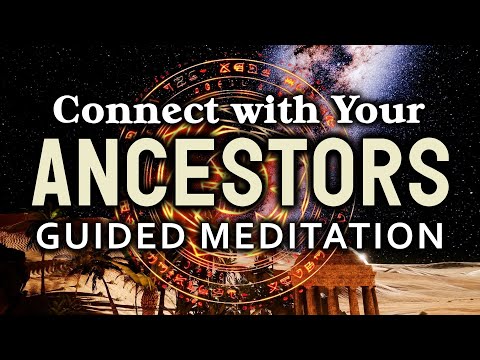 Connect with Your
ANCESTORS
GUIDED MEDITATION